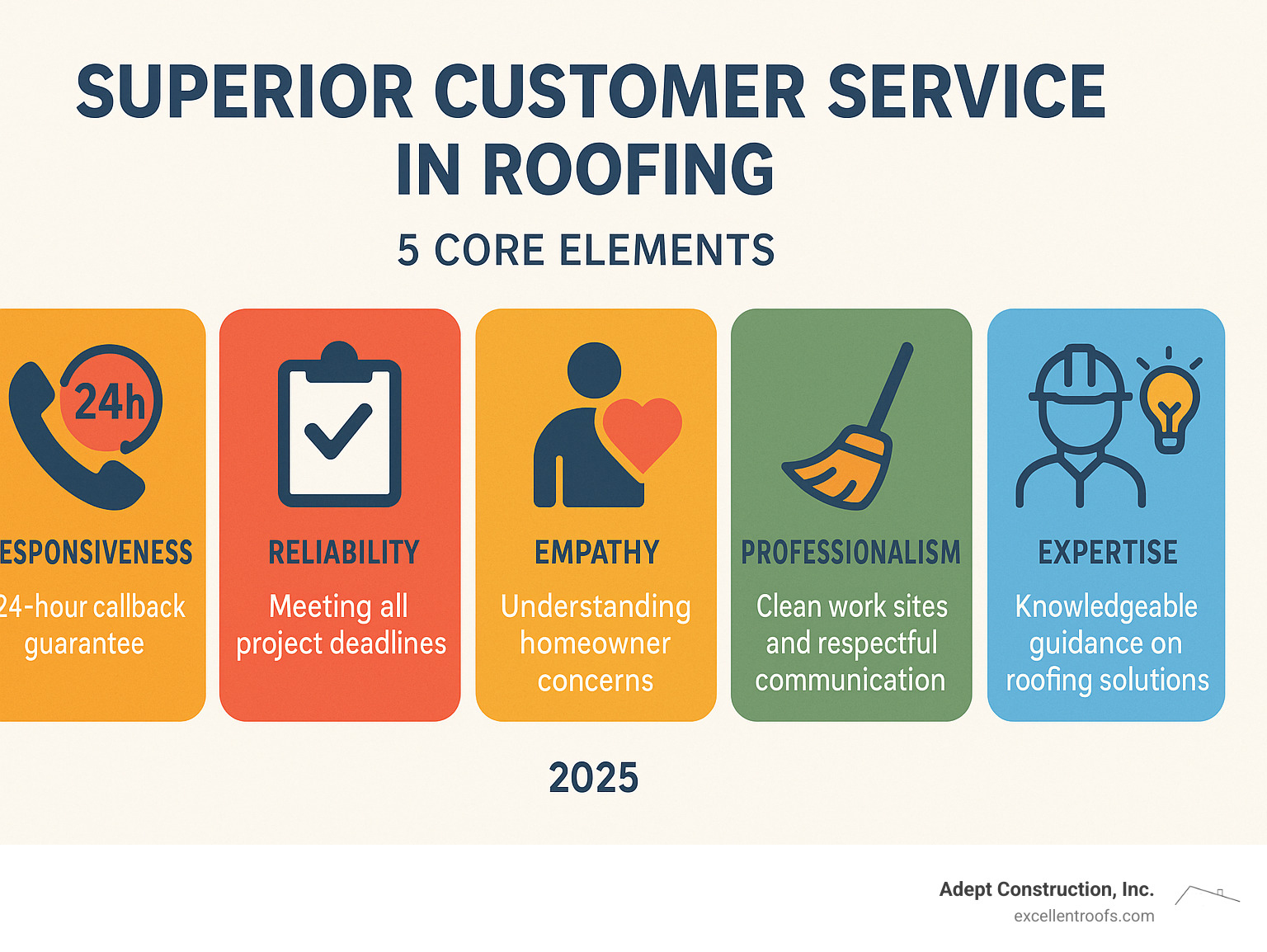 SUPERIOR CUSTOMER SERVICE IN ROOFING

5 CORE ELEMENTS

24h

ESPONSIVENESS

24-hour callback guarantee

RELIABILITY

Meeting all project deadlines

EMPATHY

Understanding homeowner concerns

PROFESSIONALISM

Clean work sites and respectful communication

EXPERTISE

Knowledgeable guidance on roofing solutions

2025

Adept Construction, Inc.
excellentroofs.com